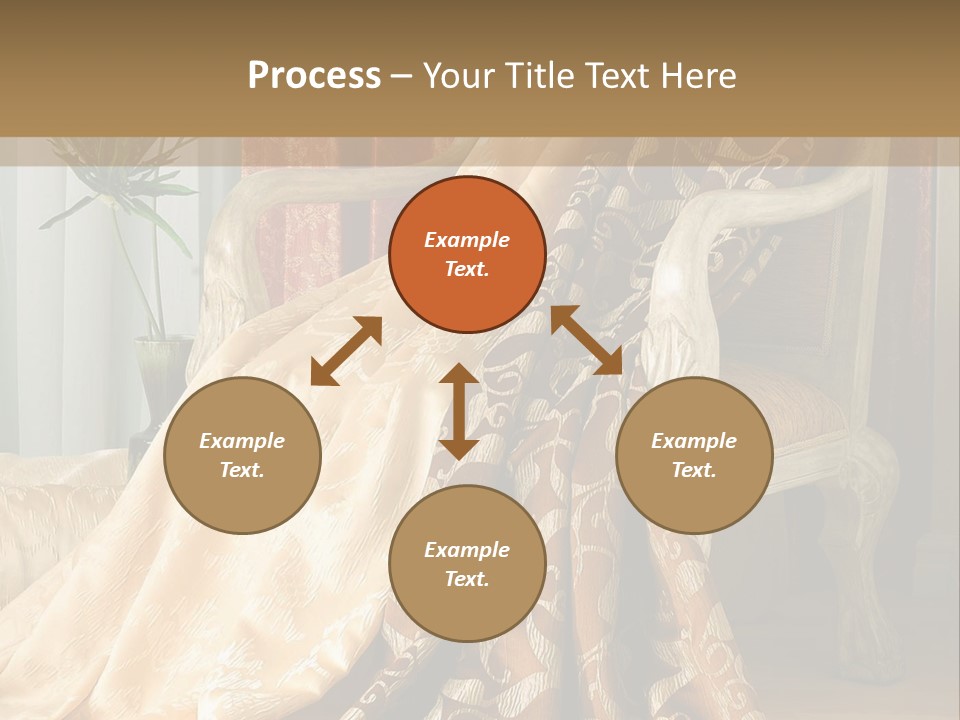 Process – Your Title Text Here

Example Text.

Example Text.

Example Text.

Example Text.